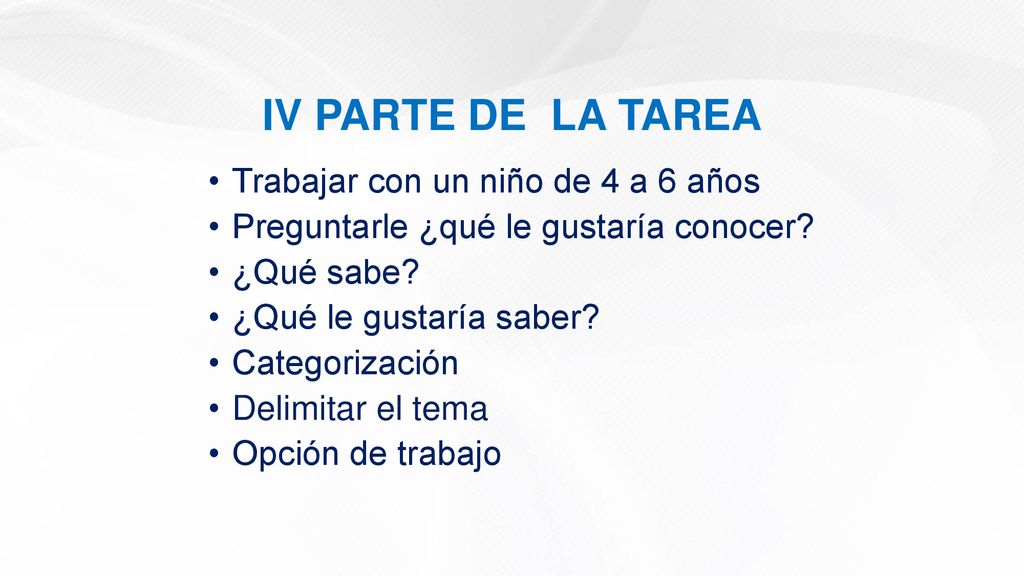 IV PARTE DE LA TAREA

• Trabajar con un niño de 4 a 6 años
• Preguntarle ¿qué le gustaría conocer?
• ¿Qué sabe?
• ¿Qué le gustaría saber?
• Categorización
• Delimitar el tema
• Opción de trabajo